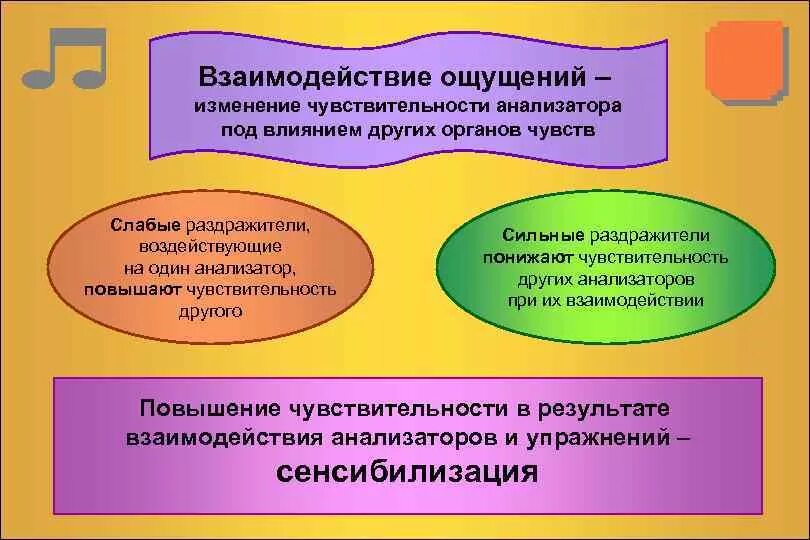 Взаимодействие ощущений –
изменение чувствительности анализатора под влиянием других органов чувств

Слабые раздражители, воздействующие на один анализатор, повышают чувствительность другого

Сильные раздражители понижают чувствительность других анализаторов при их взаимодействии

Повышение чувствительности в результате взаимодействия анализаторов и упражнений –
сенсибилизация